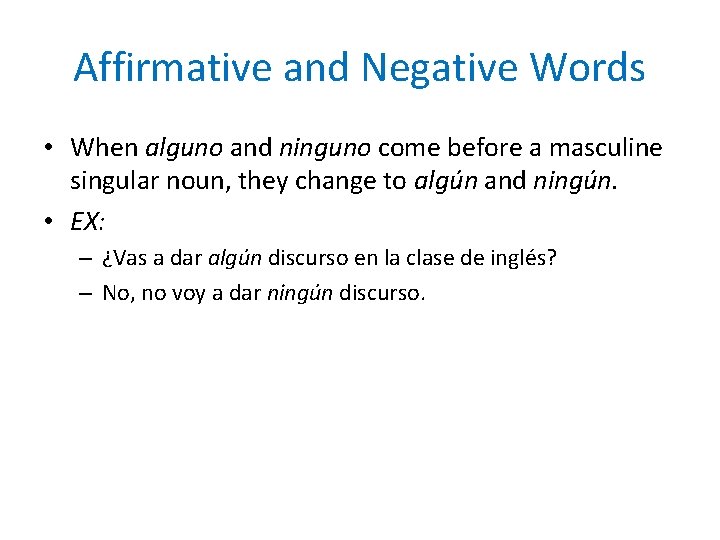 Affirmative and Negative Words

• When alguno and ninguno come before a masculine singular noun, they change to algún and ningún.

• EX:

– ¿Vas a dar algún discurso en la clase de inglés?

– No, no voy a dar ningún discurso.